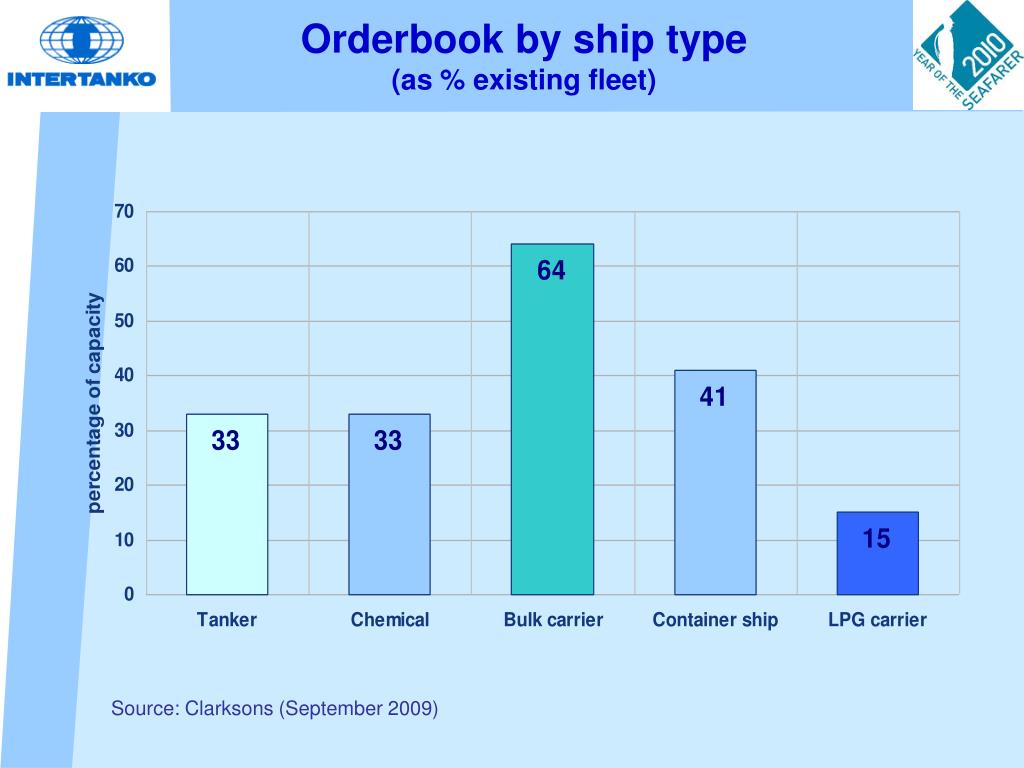 INTERTANKO

Orderbook by ship type
(as % existing fleet)

2010 YEAR OF THE SEAFARER

percentage of capacity

70
60
50
40
30
20
10
0

33
33
64
41
15

Tanker
Chemical
Bulk carrier
Container ship
LPG carrier

Source: Clarksons (September 2009)